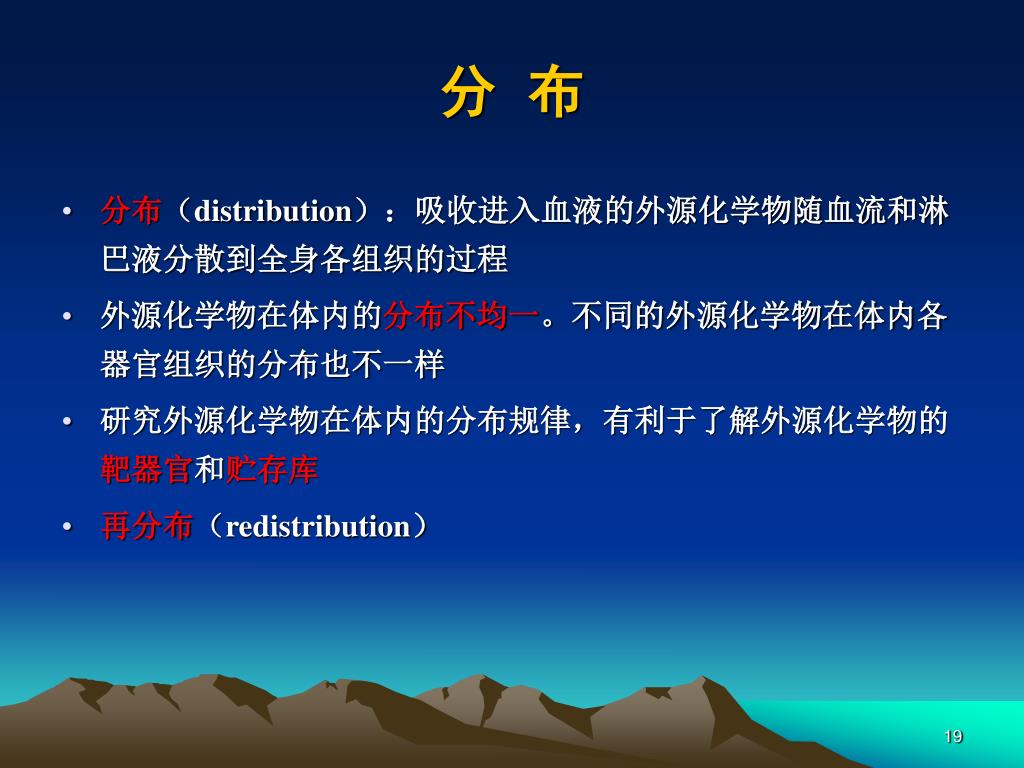 分 布

• 分布（distribution）：吸收进入血液的外源化学物随血流和淋巴液分散到全身各组织的过程

• 外源化学物在体内的分布不均一。不同的外源化学物在体内各器官组织的分布也不一样

• 研究外源化学物在体内的分布规律，有利于了解外源化学物的靶器官和贮存库

• 再分布（redistribution）

19